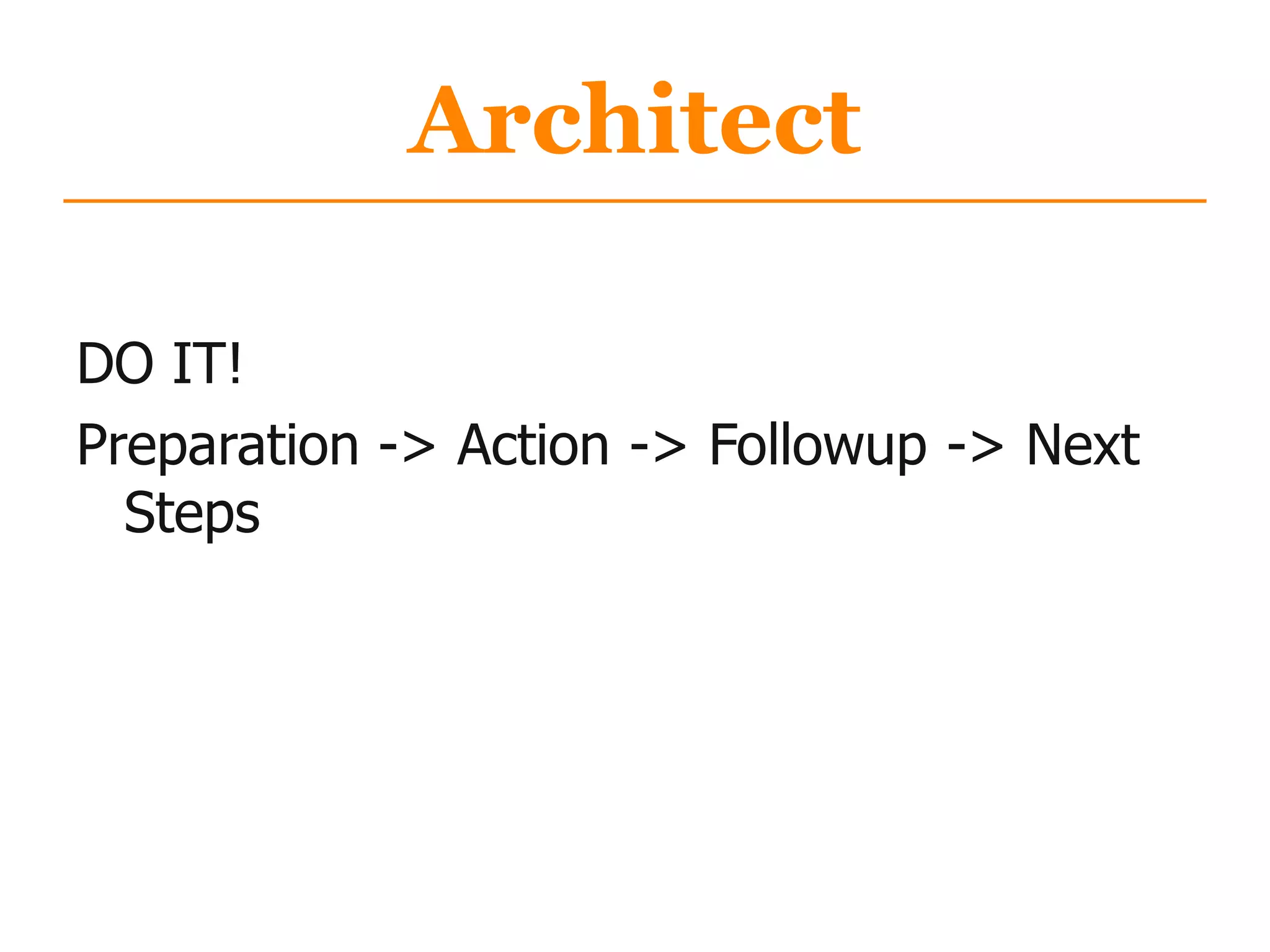 Architect

DO IT!

Preparation -> Action -> Followup -> Next Steps